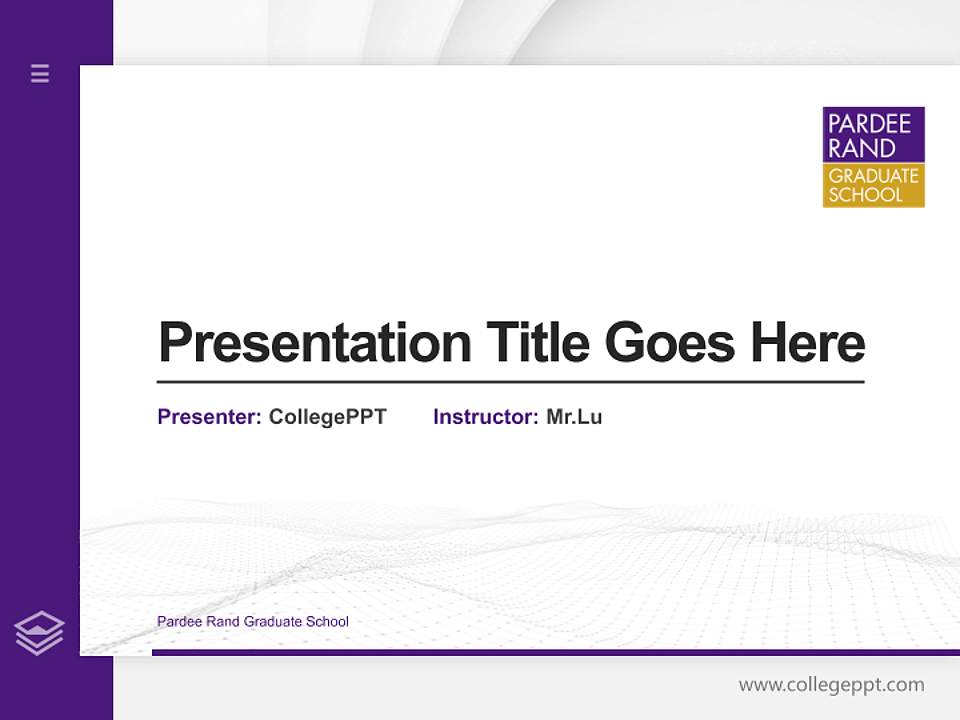 PARDEE RAND
GRADUATE SCHOOL

Presentation Title Goes Here

Presenter: CollegePPT Instructor: Mr.Lu

Pardee Rand Graduate School

www.collegeppt.com